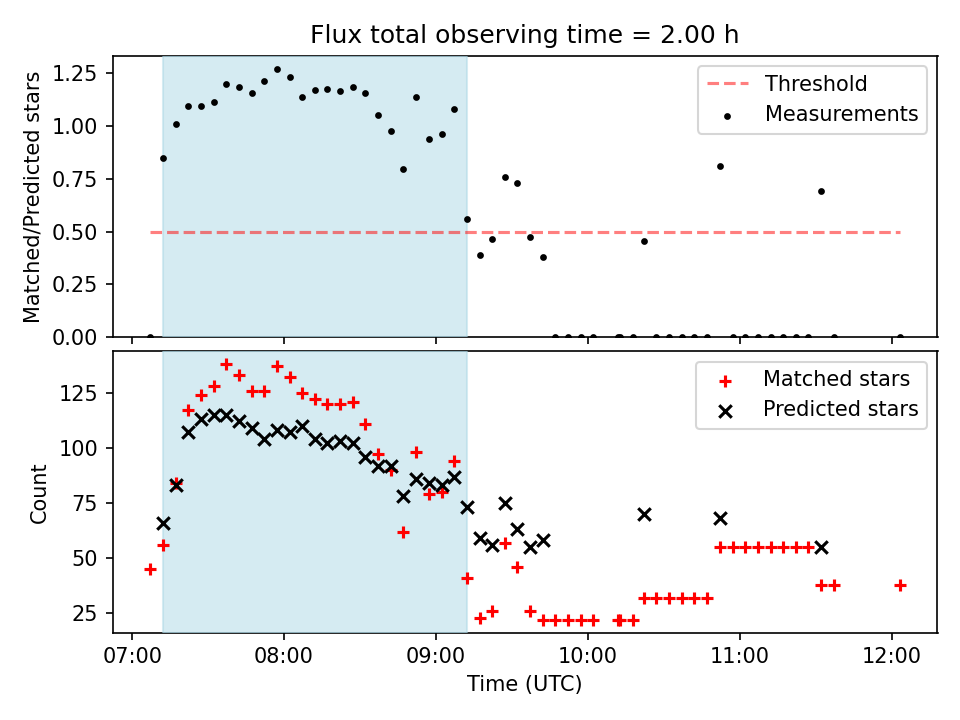 Flux total observing time = 2.00 h

Matched/Predicted stars

1.25
1.00
0.75
0.50
0.25
0.00

Threshold
Measurements

Count

125
100
75
50
25

Matched stars
Predicted stars

07:00
08:00
09:00
10:00
11:00
12:00

Time (UTC)